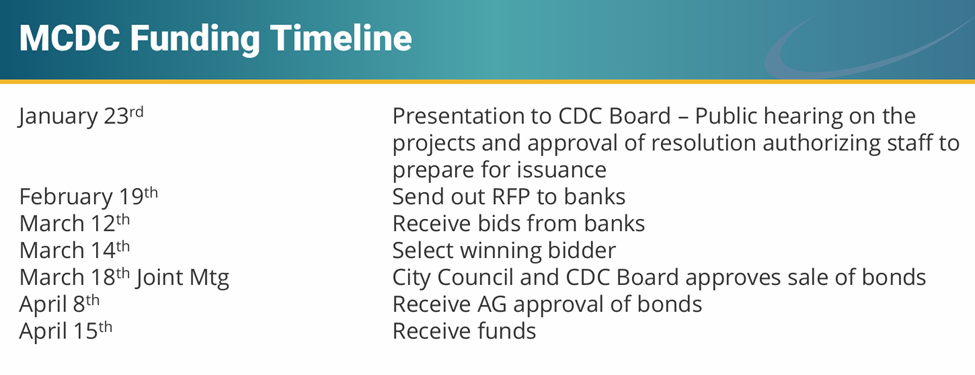 MCDC Funding Timeline

| | |
|---|---|
| January 23rd | Presentation to CDC Board – Public hearing on the projects and approval of resolution authorizing staff to prepare for issuance |
| February 19th | Send out RFP to banks |
| March 12th | Receive bids from banks |
| March 14th | Select winning bidder |
| March 18th Joint Mtg | City Council and CDC Board approves sale of bonds |
| April 8th | Receive AG approval of bonds |
| April 15th | Receive funds |